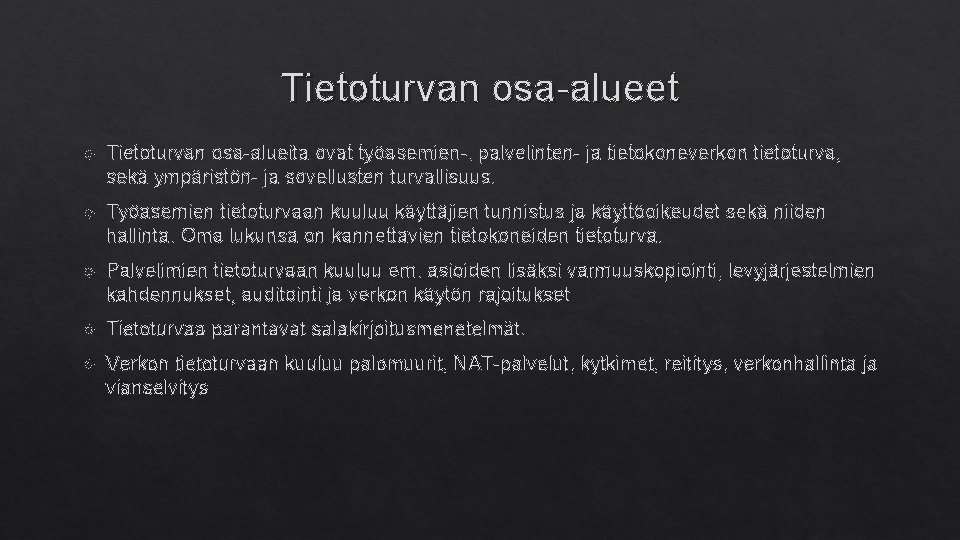 Tietoturvan osa-alueet

Tietoturvan osa-alueita ovat työasemien-, palvelinten- ja tietokoneverkon tietoturva, sekä ympäristön- ja sovellusten turvallisuus.

Työasemien tietoturvaan kuuluu käyttäjien tunnistus ja käyttöoikeudet sekä niiden hallinta. Oma lukunsa on kannettavien tietokoneiden tietoturva.

Palvelimien tietoturvaan kuuluu em. asioiden lisäksi varmuuskopiointi, levyjärjestelmien kahdennukset, auditointi ja verkon käytön rajoitukset

Tietoturvaa parantavat salakirjoitusmenetelmät.

Verkon tietoturvaan kuuluu palomuurit, NAT-palvelut, kytkimet, reititys, verkonhallinta ja vianselvitys